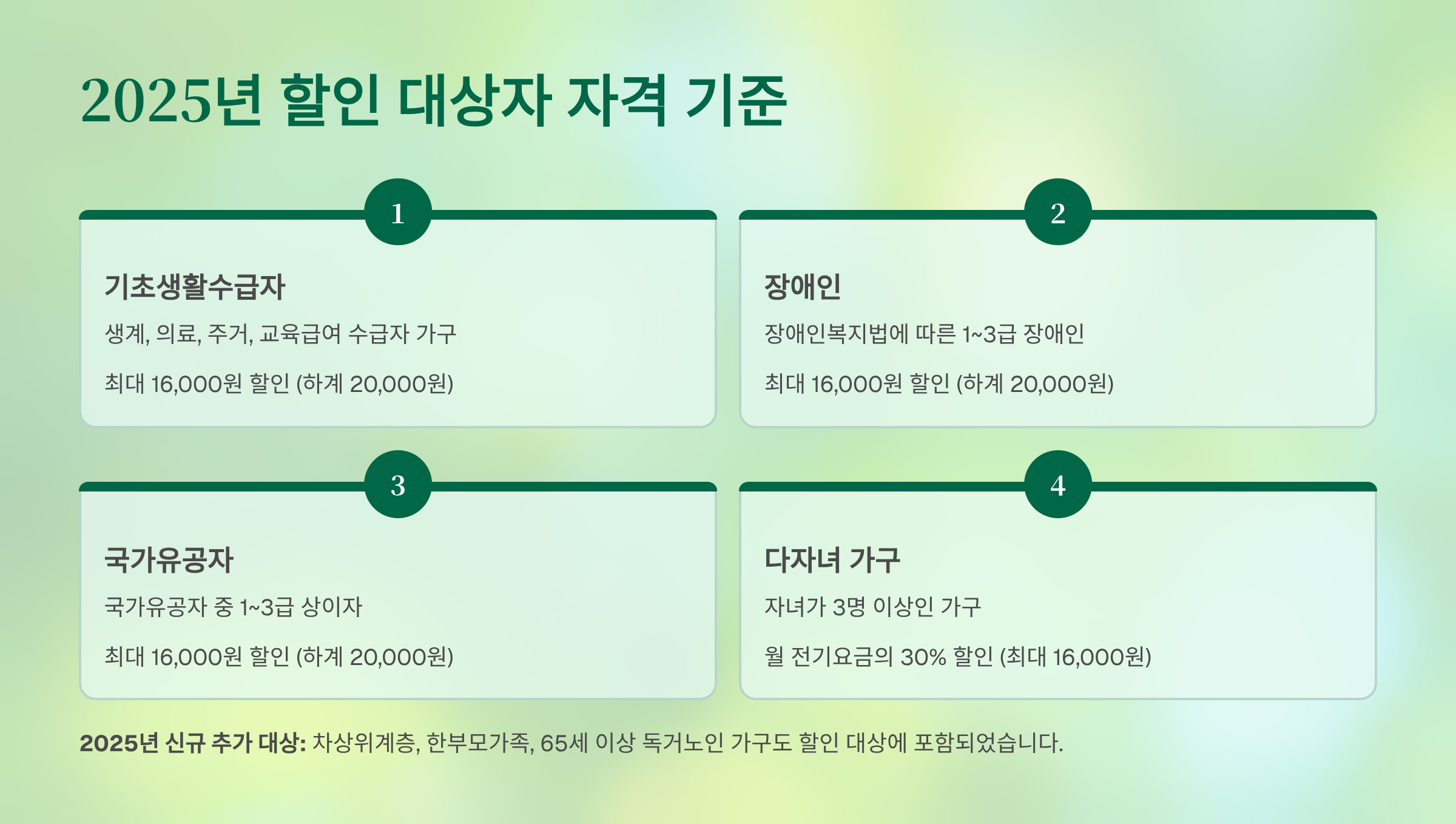 2025년 할인 대상자 자격 기준

1

기초생활수급자

생계, 의료, 주거, 교육급여 수급자 가구

최대 16,000원 할인 (하계 20,000원)

2

장애인

장애인복지법에 따른 1~3급 장애인

최대 16,000원 할인 (하계 20,000원)

3

국가유공자

국가유공자 중 1~3급 상이자

최대 16,000원 할인 (하계 20,000원)

4

다자녀 가구

자녀가 3명 이상인 가구

월 전기요금의 30% 할인 (최대 16,000원)

2025년 신규 추가 대상: 차상위계층, 한부모가족, 65세 이상 독거노인 가구도 할인 대상에 포함되었습니다.